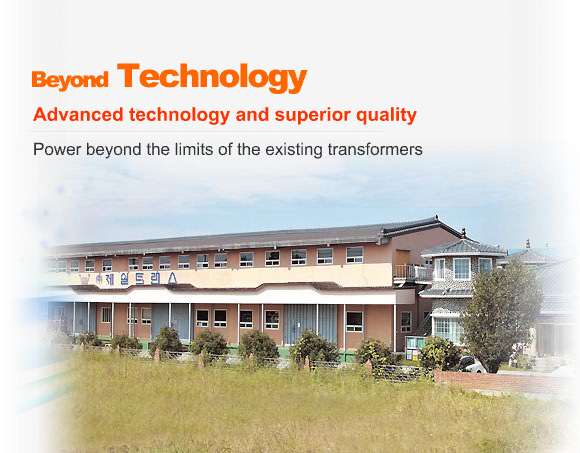 Beyond Technology

Advanced technology and superior quality

Power beyond the limits of the existing transformers

㈜제일트랜스